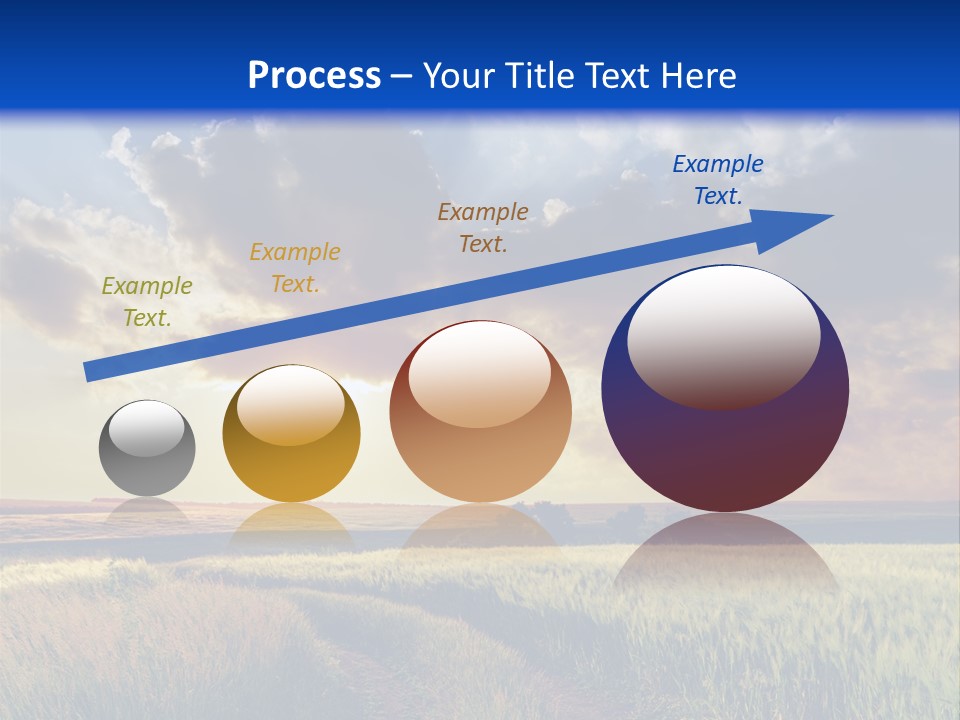 Process – Your Title Text Here

Example Text.

Example Text.

Example Text.

Example Text.